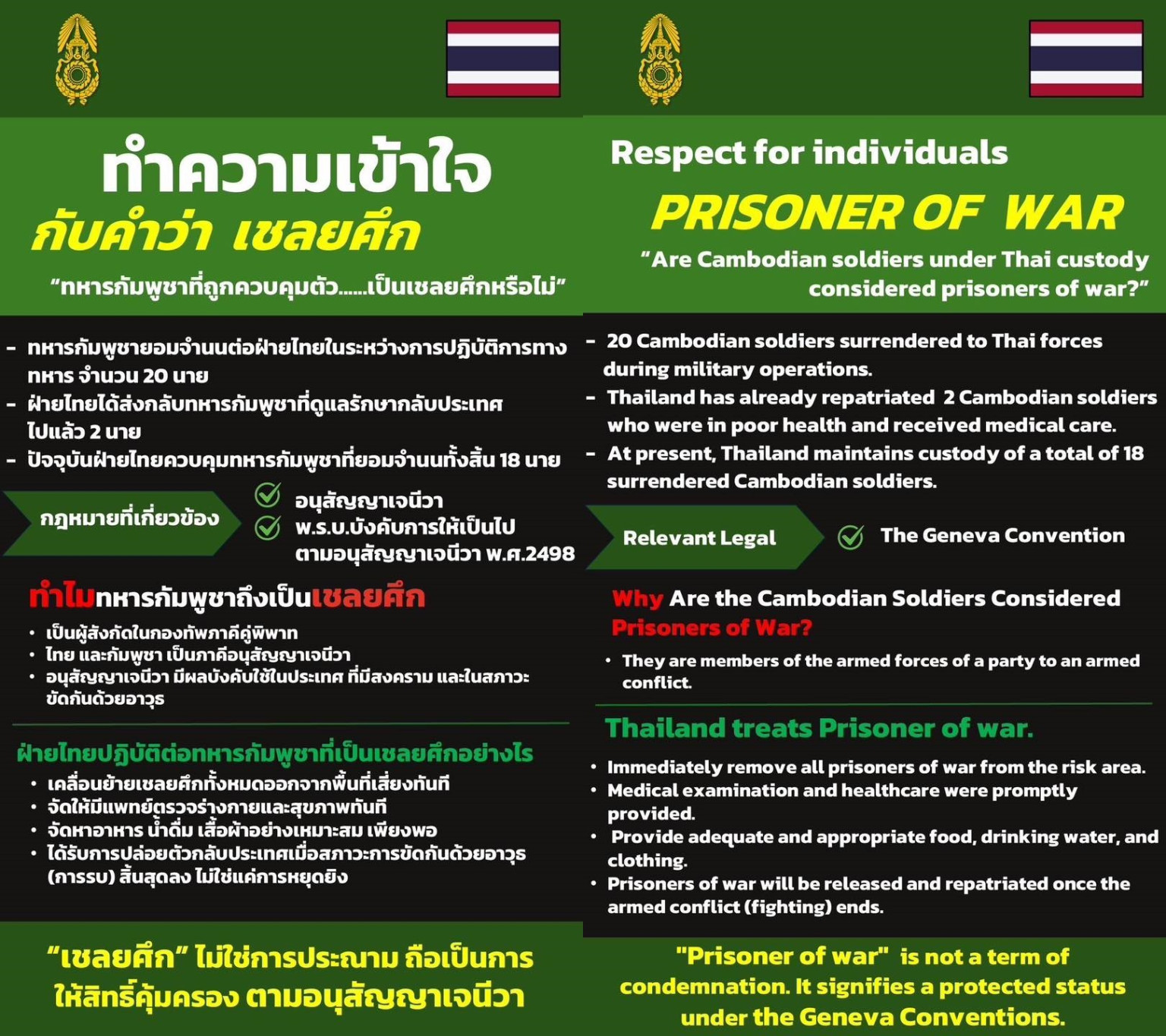 ทำความเข้าใจ
กับคำว่า เชลยศึก
“ทหารกัมพูชาที่ถูกควบคุมตัว......เป็นเชลยศึกหรือไม่”

- ทหารกัมพูชายอมจำนนต่อฝ่ายไทยในระหว่างการปฏิบัติการทางทหาร จำนวน 20 นาย
- ฝ่ายไทยได้ส่งกลับทหารกัมพูชาที่ดูแลรักษากลับประเทศไปแล้ว 2 นาย
- ปัจจุบันฝ่ายไทยควบคุมทหารกัมพูชาที่ยอมจำนนทั้งสิ้น 18 นาย

กฎหมายที่เกี่ยวข้อง
อนุสัญญาเจนีวา
พ.ร.บ.บังคับการให้เป็นไปตามอนุสัญญาเจนีวา พ.ศ.2498

ทำไมทหารกัมพูชาถึงเป็นเชลยศึก
• เป็นผู้สังกัดในกองทัพภาคีคู่พิพาท
• ไทย และกัมพูชา เป็นภาคีอนุสัญญาเจนีวา
• อนุสัญญาเจนีวา มีผลบังคับใช้ในประเทศ ที่มีสงคราม และในสภาวะขัดกันด้วยอาวุธ

ฝ่ายไทยปฏิบัติต่อทหารกัมพูชาที่เป็นเชลยศึกอย่างไร
• เคลื่อนย้ายเชลยศึกทั้งหมดออกจากพื้นที่เสี่ยงทันที
• จัดให้มีแพทย์ตรวจร่างกายและสุขภาพทันที
• จัดหาอาหาร น้ำดื่ม เสื้อผ้าอย่างเหมาะสม เพียงพอ
• ได้รับการปล่อยตัวกลับประเทศเมื่อสภาวะการขัดกันด้วยอาวุธ (การรบ) สิ้นสุดลง ไม่ใช่แค่การหยุดยิง

“เชลยศึก” ไม่ใช่การประณาม ถือเป็นการให้สิทธิ์คุ้มครอง ตามอนุสัญญาเจนีวา

Respect for individuals
PRISONER OF WAR
“Are Cambodian soldiers under Thai custody considered prisoners of war?”

- 20 Cambodian soldiers surrendered to Thai forces during military operations.
- Thailand has already repatriated 2 Cambodian soldiers who were in poor health and received medical care.
- At present, Thailand maintains custody of a total of 18 surrendered Cambodian soldiers.

Relevant Legal
The Geneva Convention

Why Are the Cambodian Soldiers Considered Prisoners of War?
• They are members of the armed forces of a party to an armed conflict.

Thailand treats Prisoner of war.
• Immediately remove all prisoners of war from the risk area.
• Medical examination and healthcare were promptly provided.
• Provide adequate and appropriate food, drinking water, and clothing.
• Prisoners of war will be released and repatriated once the armed conflict (fighting) ends.

"Prisoner of war" is not a term of condemnation. It signifies a protected status under the Geneva Conventions.